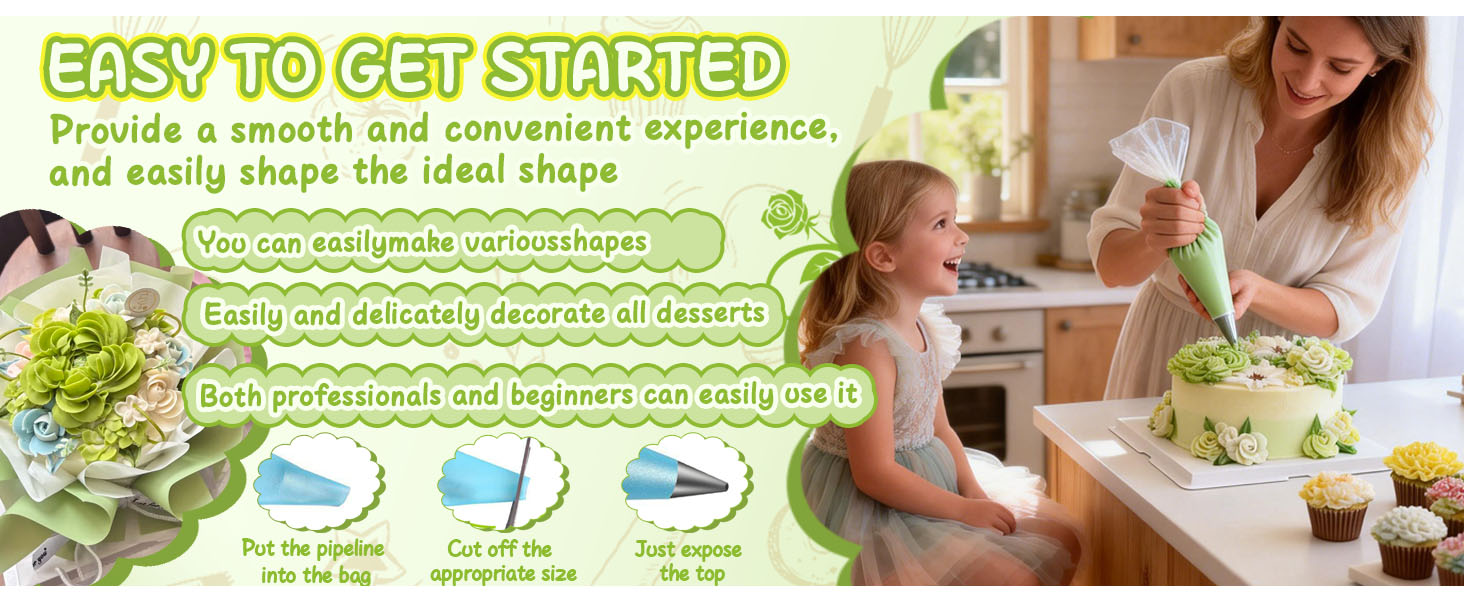 EASY TO GET STARTED

Provide a smooth and convenient experience, and easily shape the ideal shape

You can easilymake variousshapes

Easily and delicately decorate all desserts

Both professionals and beginners can easily use it

Put the pipeline into the bag

Cut off the appropriate size

Just expose the top